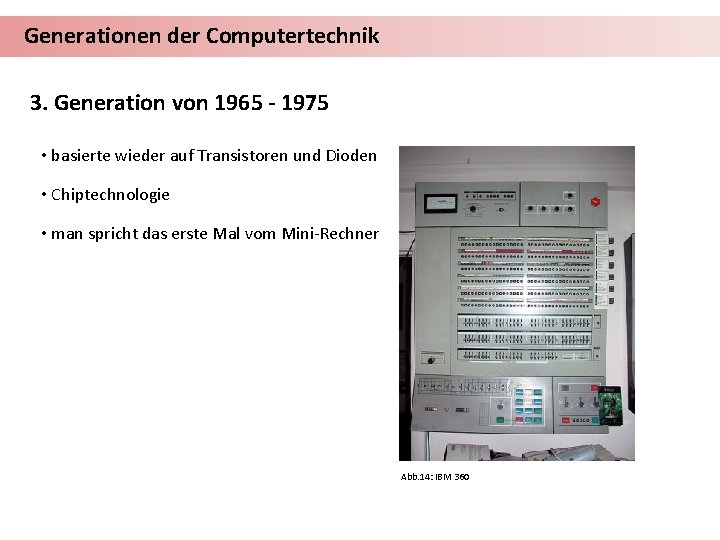 Generationen der Computertechnik

3. Generation von 1965 - 1975

• basierte wieder auf Transistoren und Dioden

• Chiptechnologie

• man spricht das erste Mal vom Mini-Rechner

Abb.14: IBM 360